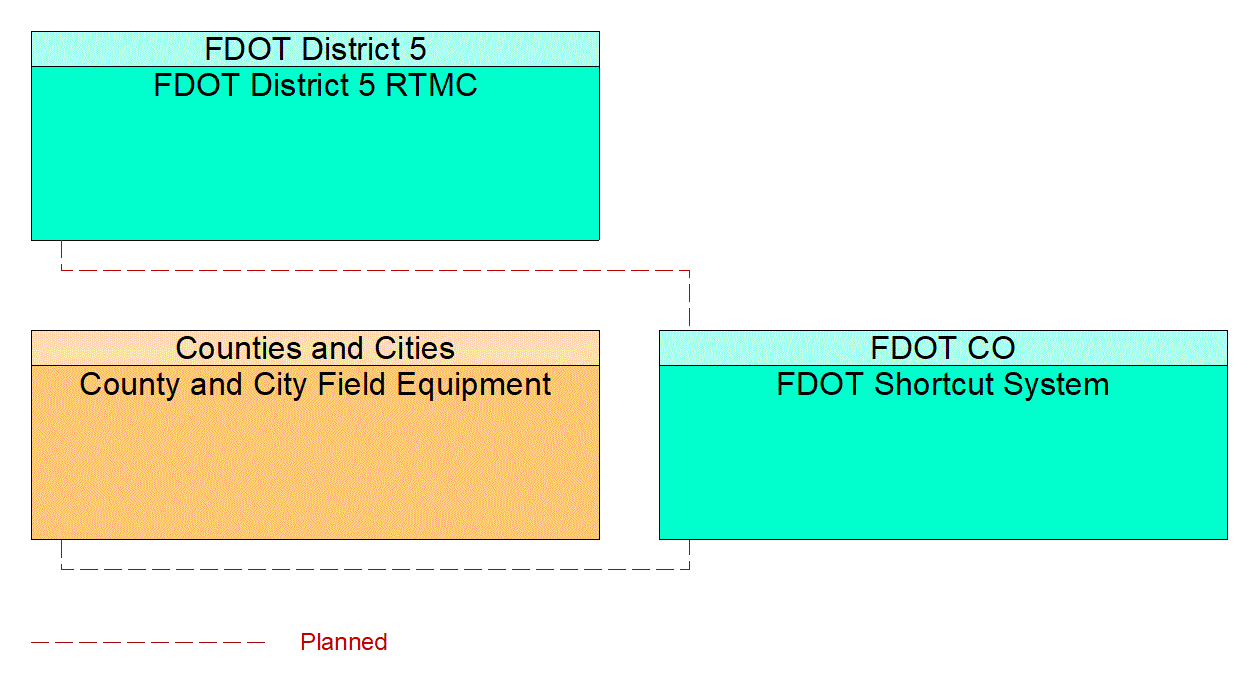 FDOT District 5
FDOT District 5 RTMC

Counties and Cities
County and City Field Equipment

FDOT CO
FDOT Shortcut System

Planned